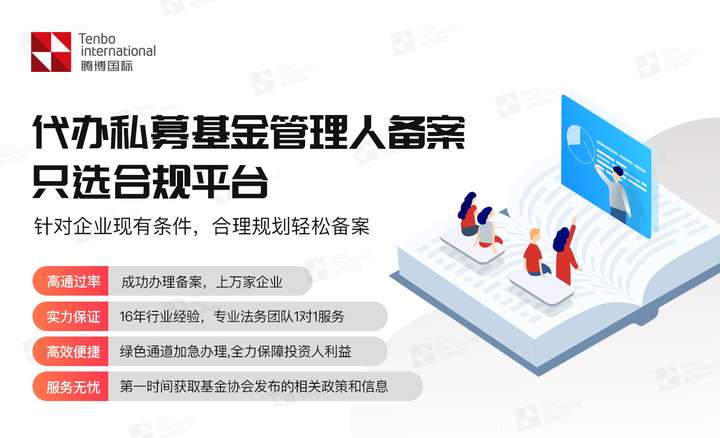 Tenbo international
腾博国际

代办私募基金管理人备案
只选合规平台

针对企业现有条件，合理规划轻松备案

高通过率 成功办理备案，上万家企业

实力保证 16年行业经验，专业法务团队1对1服务

高效便捷 绿色通道加急办理,全力保障投资人利益

服务无忧 第一时间获取基金协会发布的相关政策和信息